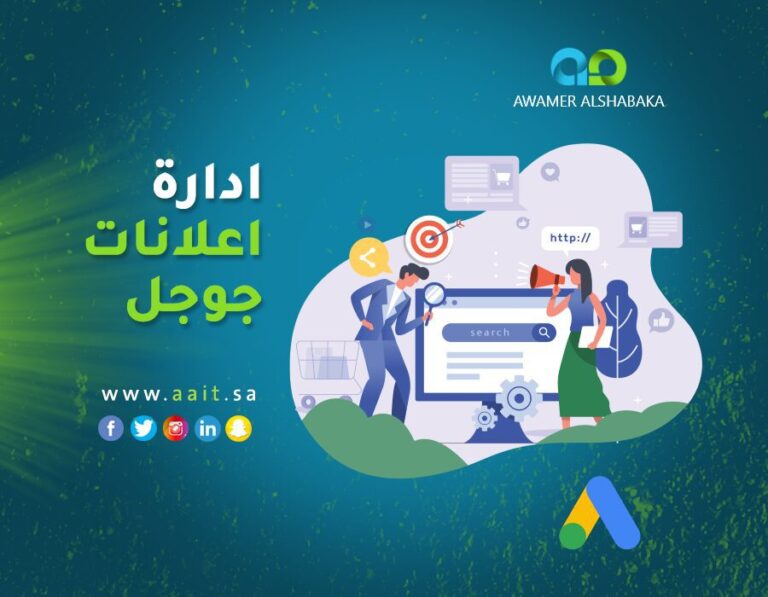 AWAMER ALSHABAKA

ادارة
اعلانات
جوجل

www.aait.sa

http://

search